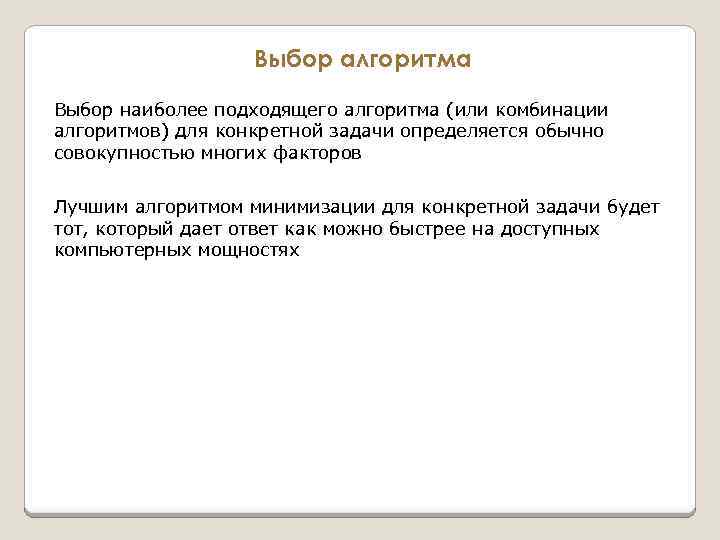 Выбор алгоритма

Выбор наиболее подходящего алгоритма (или комбинации алгоритмов) для конкретной задачи определяется обычно совокупностью многих факторов

Лучшим алгоритмом минимизации для конкретной задачи будет тот, который дает ответ как можно быстрее на доступных компьютерных мощностях